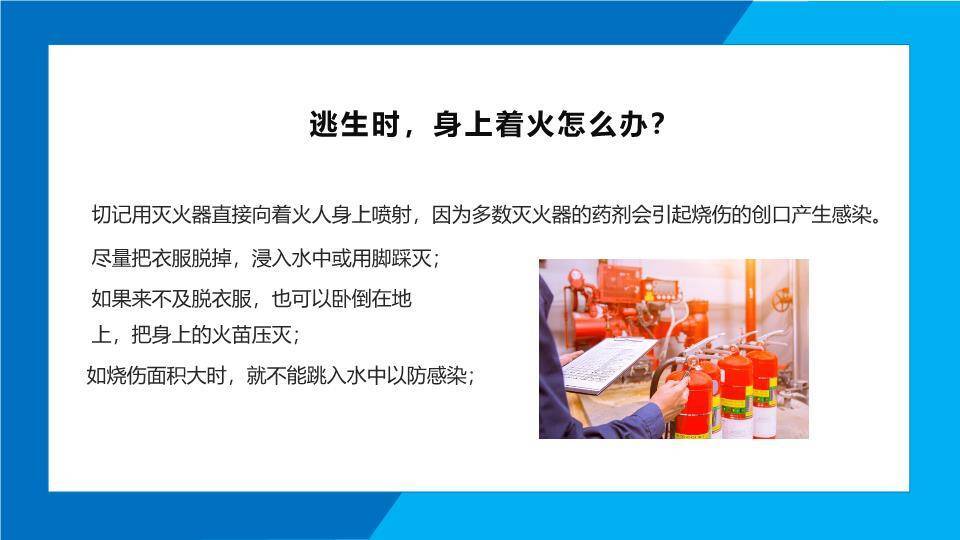 逃生时，身上着火怎么办？

切记用灭火器直接向着火人身上喷射，因为多数灭火器的药剂会引起烧伤的创口产生感染。

尽量把衣服脱掉，浸入水中或用脚踩灭；

如果来不及脱衣服，也可以卧倒在地上，把身上的火苗压灭；

如烧伤面积大时，就不能跳入水中以防感染；